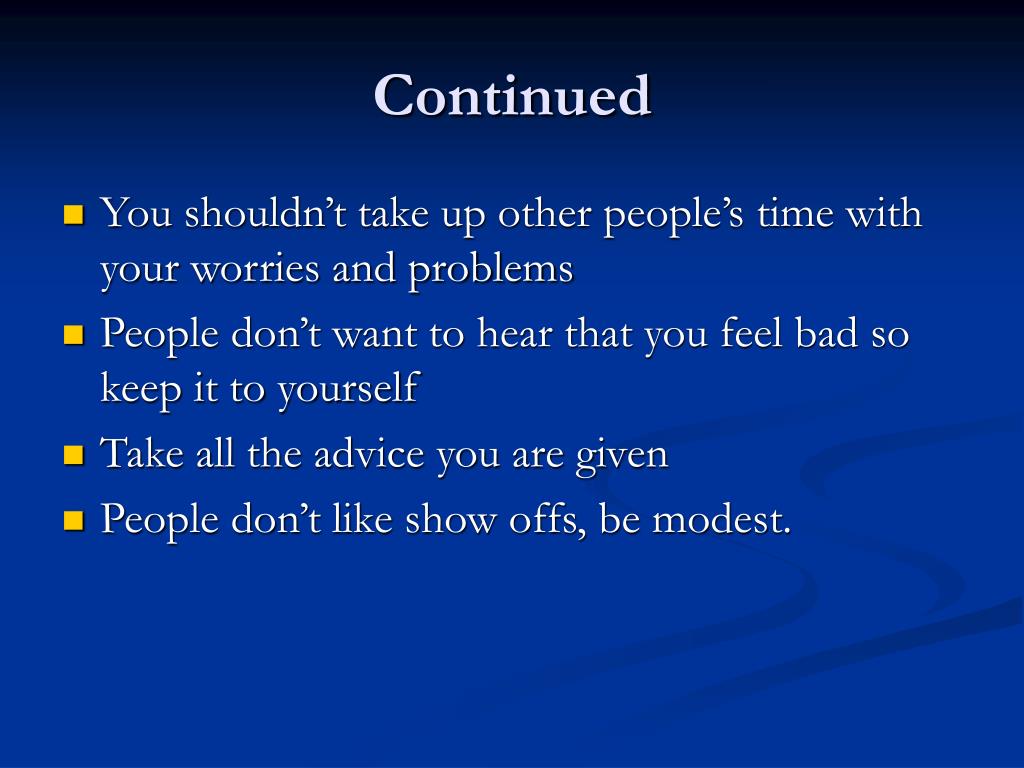 Continued

- You shouldn’t take up other people’s time with your worries and problems
- People don’t want to hear that you feel bad so keep it to yourself
- Take all the advice you are given
- People don’t like show offs, be modest.